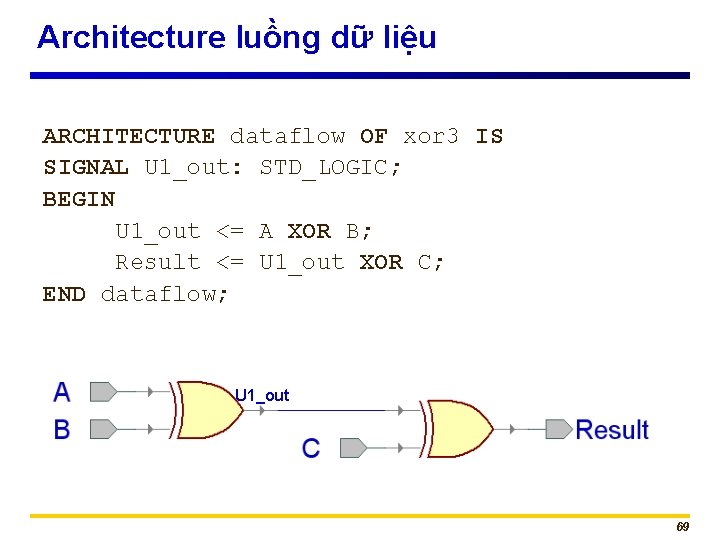 Architecture luồng dữ liệu

ARCHITECTURE dataflow OF xor3 IS
SIGNAL U1_out: STD_LOGIC;
BEGIN
U1_out <= A XOR B;
Result <= U1_out XOR C;
END dataflow;

A
B
U1_out
C
Result

69